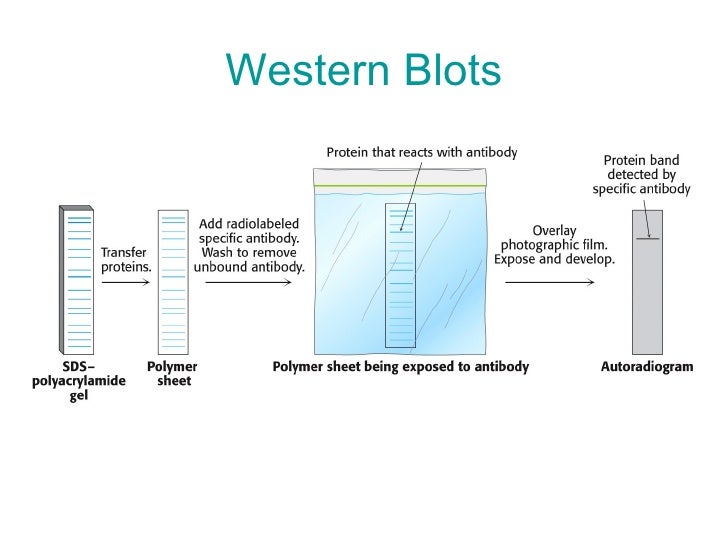 Western Blots

Protein that reacts with antibody

Protein band detected by specific antibody

Transfer proteins.

Add radiolabeled specific antibody. Wash to remove unbound antibody.

Overlay photographic film. Expose and develop.

SDS–polyacrylamide gel

Polymer sheet

Polymer sheet being exposed to antibody

Autoradiogram